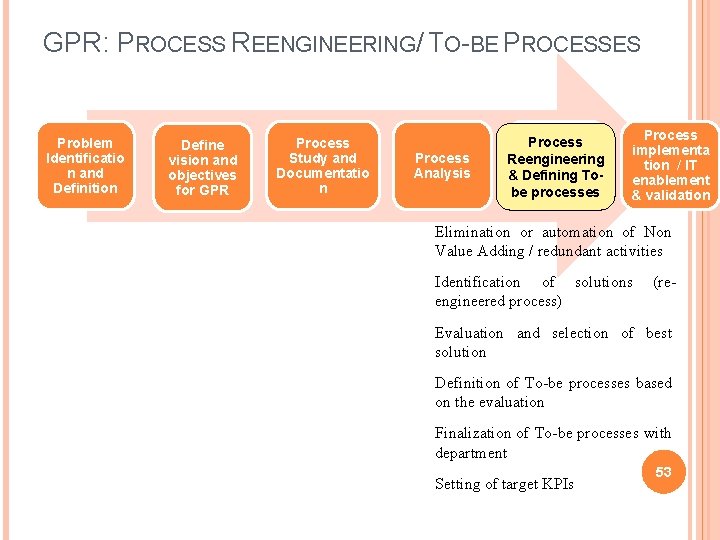 GPR: PROCESS REENGINEERING/ TO-BE PROCESSES

Problem Identification and Definition

Define vision and objectives for GPR

Process Study and Documentation

Process Analysis

Process Reengineering & Defining To-be processes

Process implementation / IT enablement & validation

Elimination or automation of Non Value Adding / redundant activities

Identification of solutions (re-engineered process)

Evaluation and selection of best solution

Definition of To-be processes based on the evaluation

Finalization of To-be processes with department

Setting of target KPIs

53